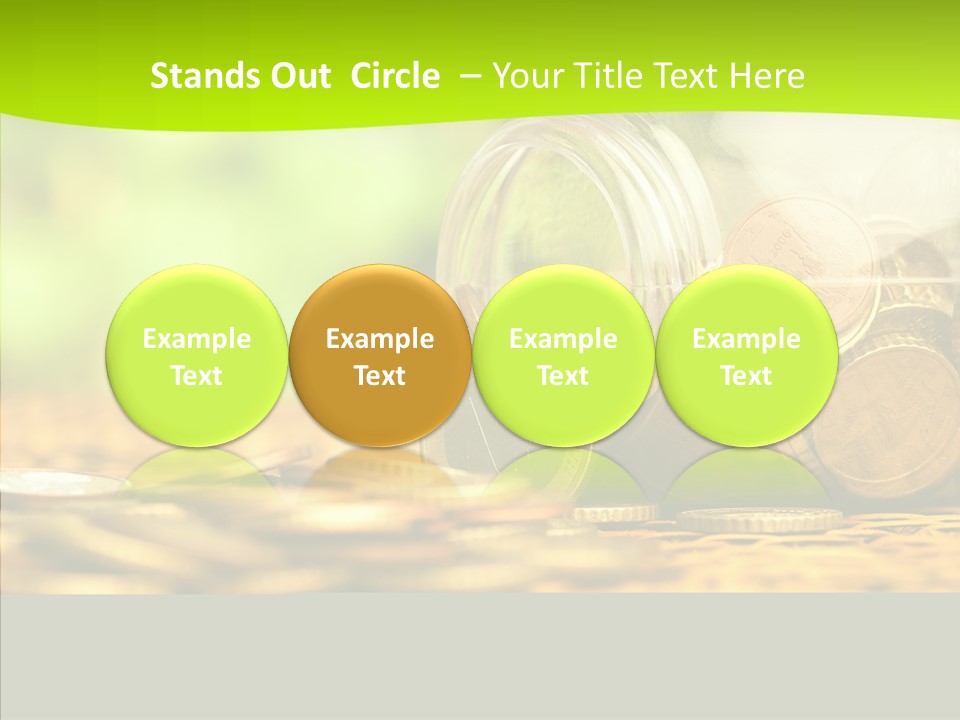 Stands Out Circle – Your Title Text Here

Example Text

Example Text

Example Text

Example Text